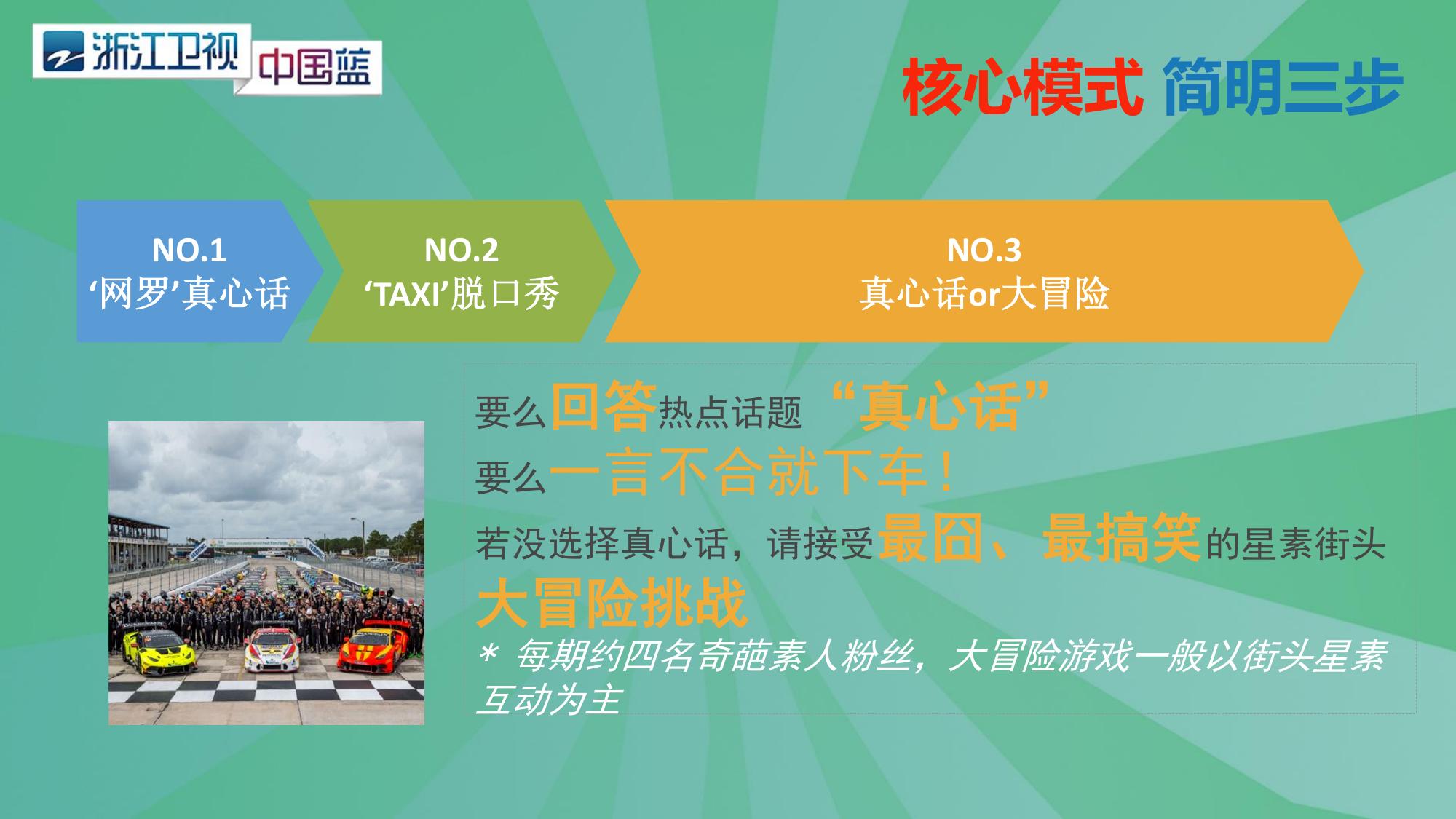 浙江卫视 中国蓝

核心模式 简明三步

NO.1
‘网罗’真心话

NO.2
‘TAXI’脱口秀

NO.3
真心话or大冒险

要么回答热点话题 “真心话”
要么一言不合就下车！
若没选择真心话，请接受最囧、最搞笑的星素街头大冒险挑战
* 每期约四名奇葩素人粉丝，大冒险游戏一般以街头星素互动为主